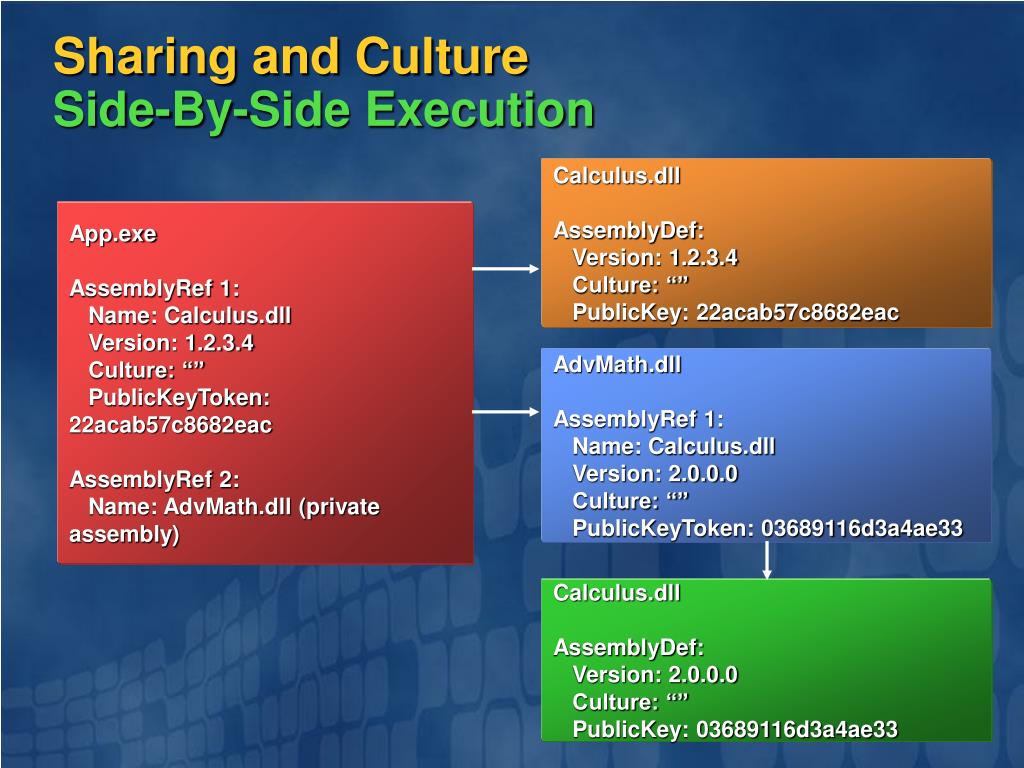 Sharing and Culture
Side-By-Side Execution

App.exe

AssemblyRef 1:
Name: Calculus.dll
Version: 1.2.3.4
Culture: “”
PublicKeyToken: 22acab57c8682eac

AssemblyRef 2:
Name: AdvMath.dll (private assembly)

Calculus.dll

AssemblyDef:
Version: 1.2.3.4
Culture: “”
PublicKey: 22acab57c8682eac

AdvMath.dll

AssemblyRef 1:
Name: Calculus.dll
Version: 2.0.0.0
Culture: “”
PublicKeyToken: 03689116d3a4ae33

Calculus.dll

AssemblyDef:
Version: 2.0.0.0
Culture: “”
PublicKey: 03689116d3a4ae33